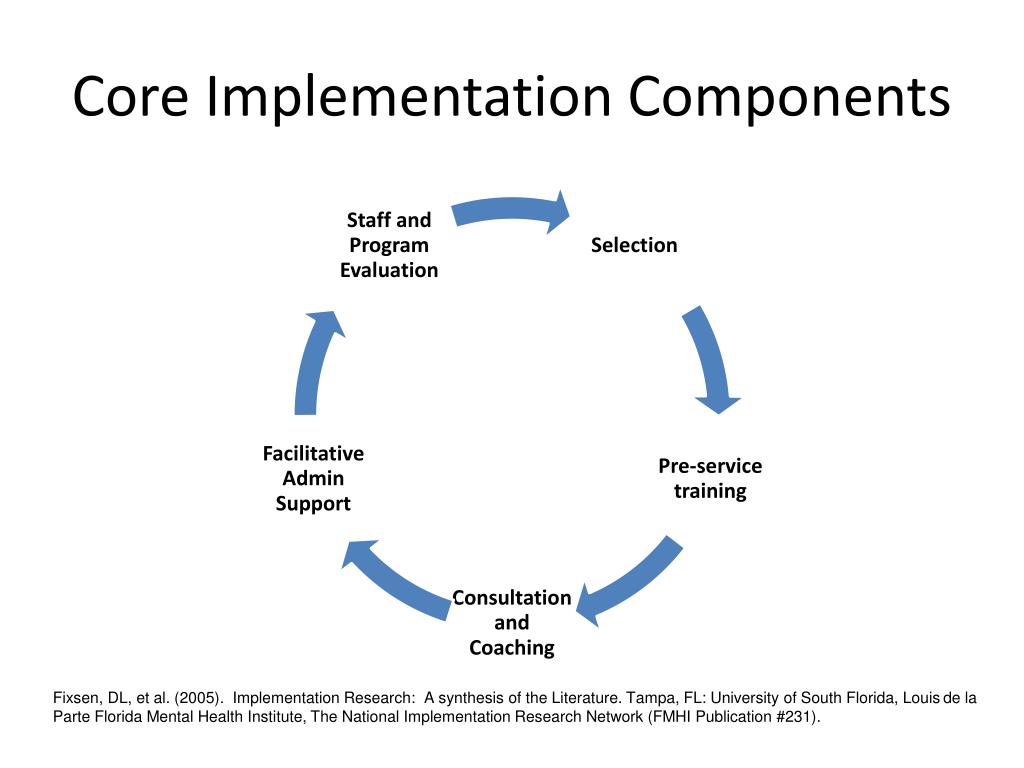 Core Implementation Components

Staff and Program Evaluation

Selection

Pre-service training

Consultation and Coaching

Facilitative Admin Support

Fixsen, DL, et al. (2005). Implementation Research: A synthesis of the Literature. Tampa, FL: University of South Florida, Louis de la Parte Florida Mental Health Institute, The National Implementation Research Network (FMHI Publication #231).